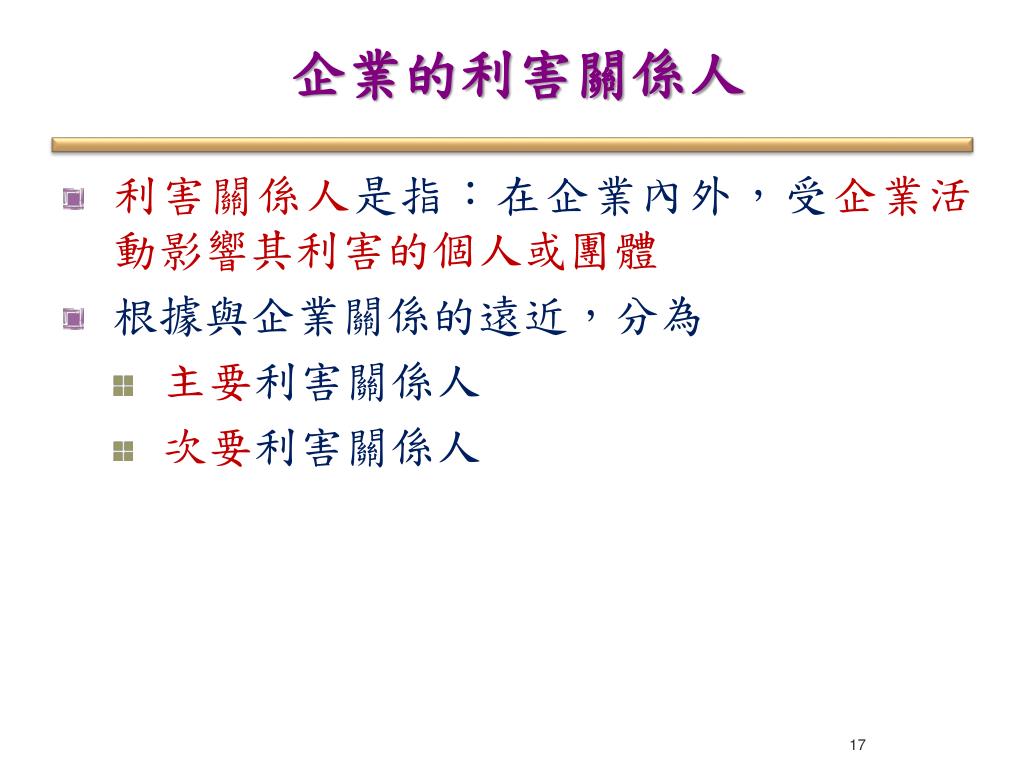 企業的利害關係人

利害關係人是指：在企業內外，受企業活動影響其利害的個人或團體

根據與企業關係的遠近，分為

主要利害關係人

次要利害關係人

17